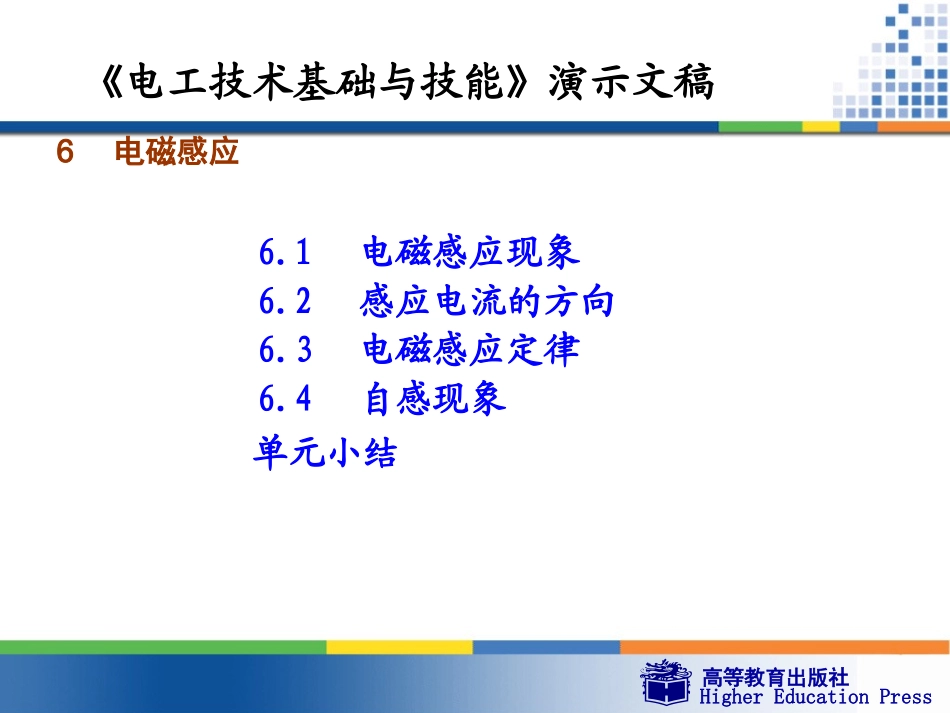 《电工技术基础与技能》演示文稿

6 电磁感应

6.1 电磁感应现象
6.2 感应电流的方向
6.3 电磁感应定律
6.4 自感现象
单元小结

高等教育出版社
Higher Education Press